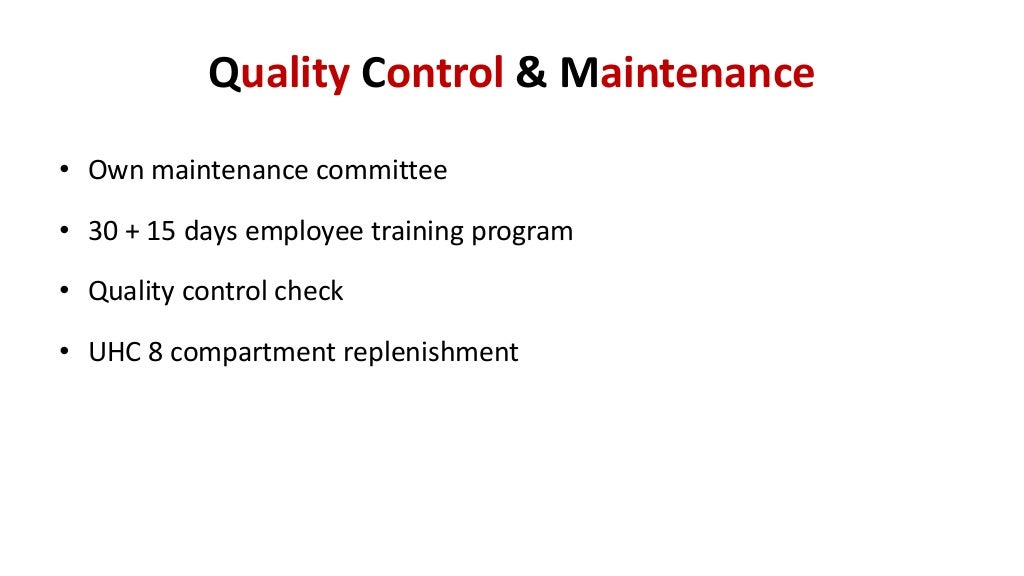 Quality Control & Maintenance

• Own maintenance committee

• 30 + 15 days employee training program

• Quality control check

• UHC 8 compartment replenishment